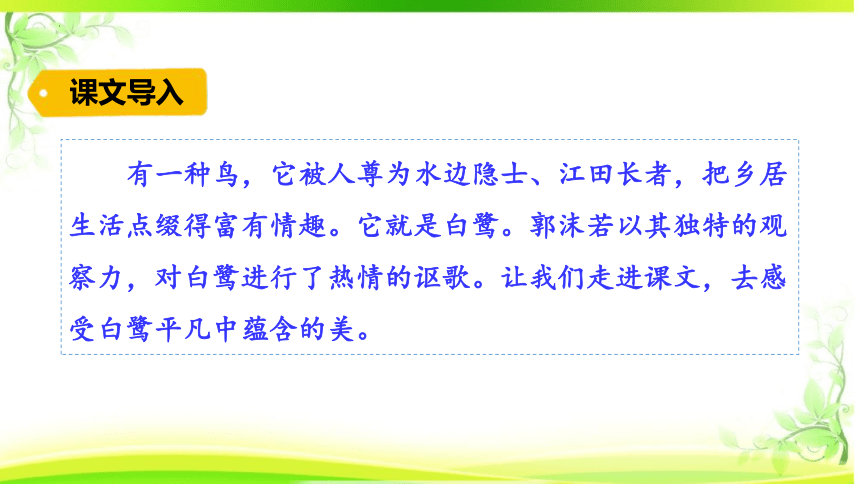 课文导入

有一种鸟，它被人尊为水边隐士、江田长者，把乡居生活点缀得富有情趣。它就是白鹭。郭沫若以其独特的观察力，对白鹭进行了热情的讴歌。让我们走进课文，去感受白鹭平凡中蕴含的美。